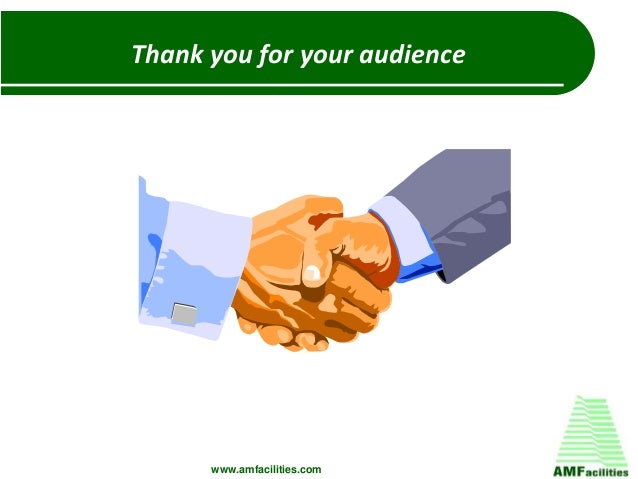 Thank you for your audience

www.amfacilities.com

AMFacilities